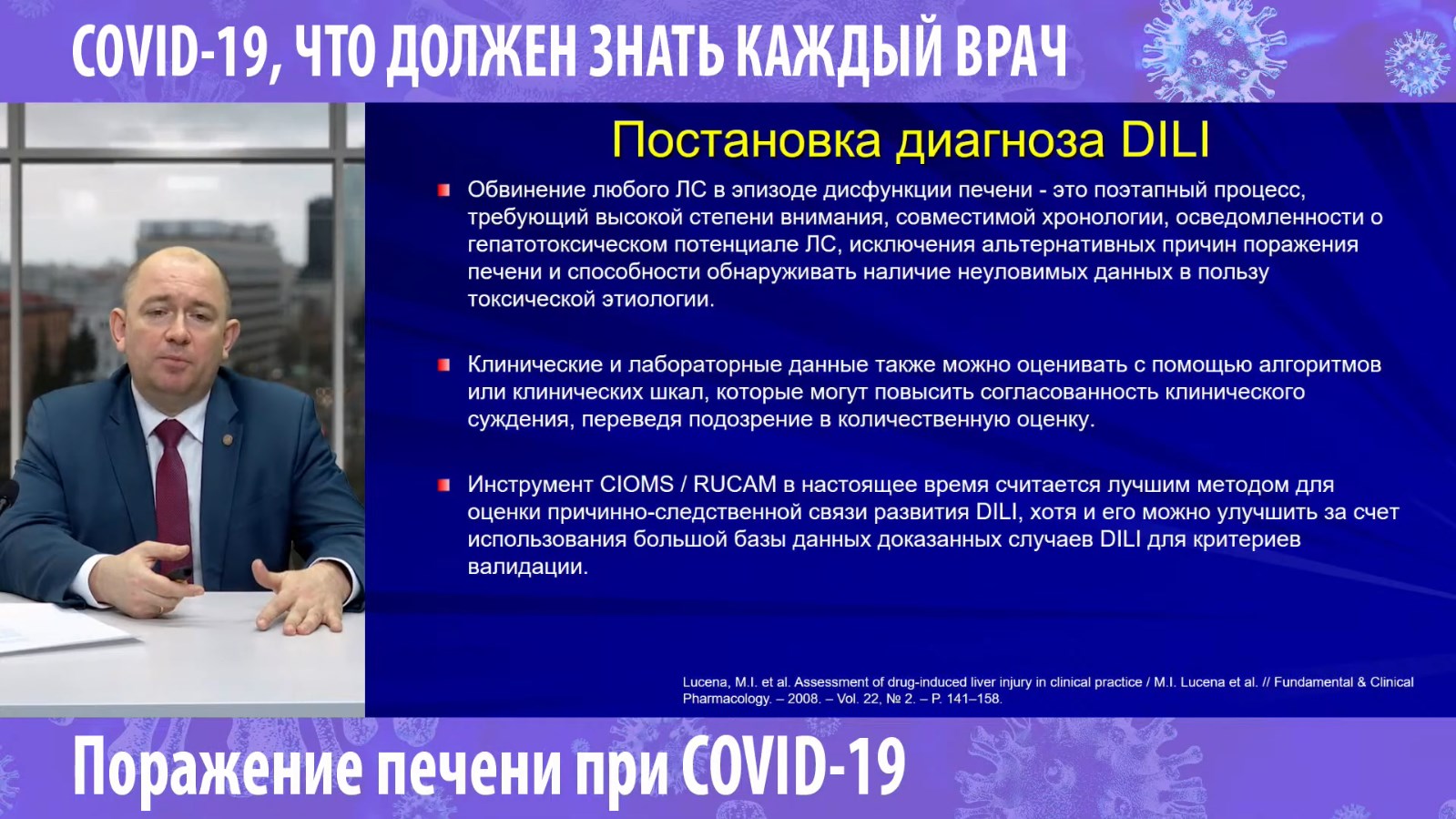 COVID-19, ЧТО ДОЛЖЕН ЗНАТЬ КАЖДЫЙ ВРАЧ

Постановка диагноза DILI

Обвинение любого ЛС в эпизоде дисфункции печени - это поэтапный процесс, требующий высокой степени внимания, совместимой хронологии, осведомленности о гепатотоксическом потенциале ЛС, исключения альтернативных причин поражения печени и способности обнаруживать наличие неуловимых данных в пользу токсической этиологии.

Клинические и лабораторные данные также можно оценивать с помощью алгоритмов или клинических шкал, которые могут повысить согласованность клинического суждения, переведя подозрение в количественную оценку.

Инструмент CIOMS / RUCAM в настоящее время считается лучшим методом для оценки причинно-следственной связи развития DILI, хотя и его можно улучшить за счет использования большой базы данных доказанных случаев DILI для критериев валидации.

Lucena, M.I. et al. Assessment of drug-induced liver injury in clinical practice / M.I. Lucena et al. // Fundamental & Clinical Pharmacology. – 2008. – Vol. 22, № 2. – P. 141–158.

Поражение печени при COVID-19